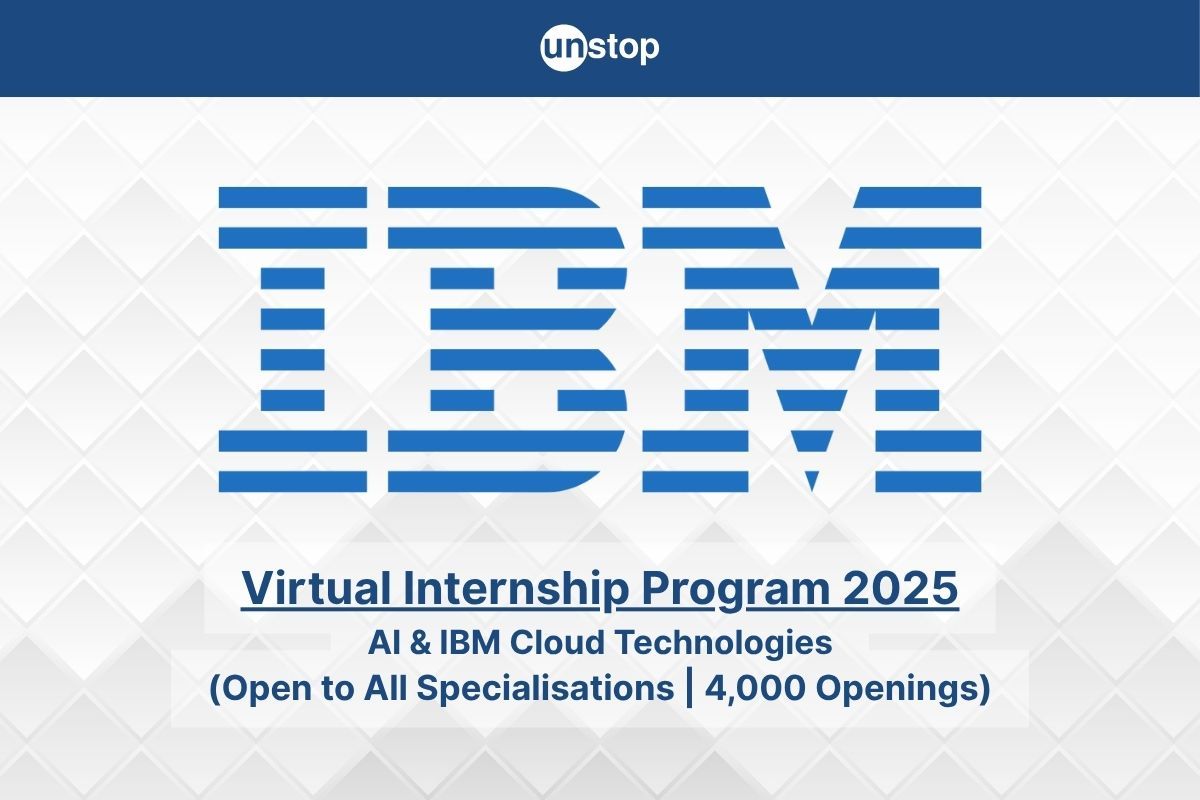 unstop

IBM

Virtual Internship Program 2025

AI & IBM Cloud Technologies

(Open to All Specialisations | 4,000 Openings)